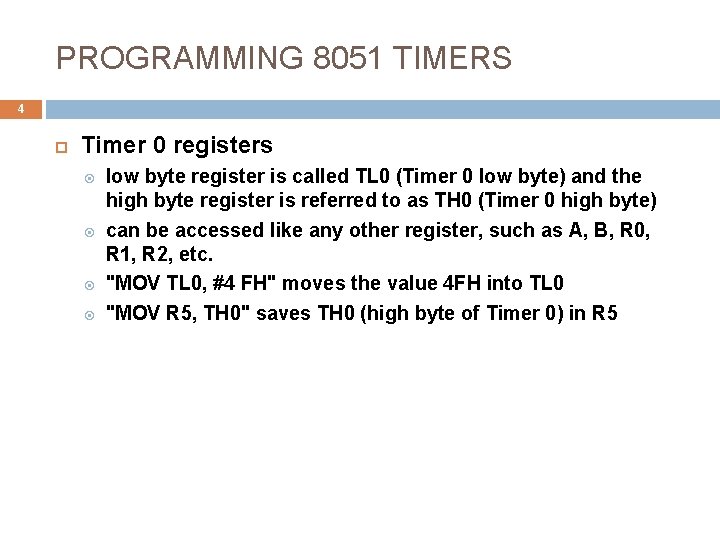 PROGRAMMING 8051 TIMERS

4

Timer 0 registers

low byte register is called TL0 (Timer 0 low byte) and the high byte register is referred to as TH0 (Timer 0 high byte)

can be accessed like any other register, such as A, B, R0, R1, R2, etc.

"MOV TL0, #4 FH" moves the value 4FH into TL0

"MOV R5, TH0" saves TH0 (high byte of Timer 0) in R5